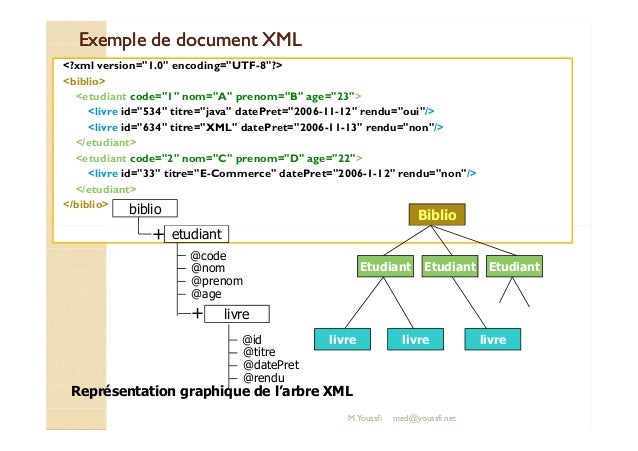 Exemple de document XML

<?xml version="1.0" encoding="UTF-8"?>
<biblio>
<etudiant code="1" nom="A" prenom="B" age="23">
<livre id="534" titre="java" datePret="2006-11-12" rendu="oui"/>
<livre id="634" titre="XML" datePret="2006-11-13" rendu="non"/>
</etudiant>
<etudiant code="2" nom="C" prenom="D" age="22">
<livre id="33" titre="E-Commerce" datePret="2006-1-12" rendu="non"/>
</etudiant>
</biblio>

biblio
+ etudiant
@code
@nom
@prenom
@age
+ livre
@id
@titre
@datePret
@rendu

Biblio
Etudiant
Etudiant
Etudiant
livre
livre
livre

Représentation graphique de l'arbre XML

M.Youssfi med@youssfi.net